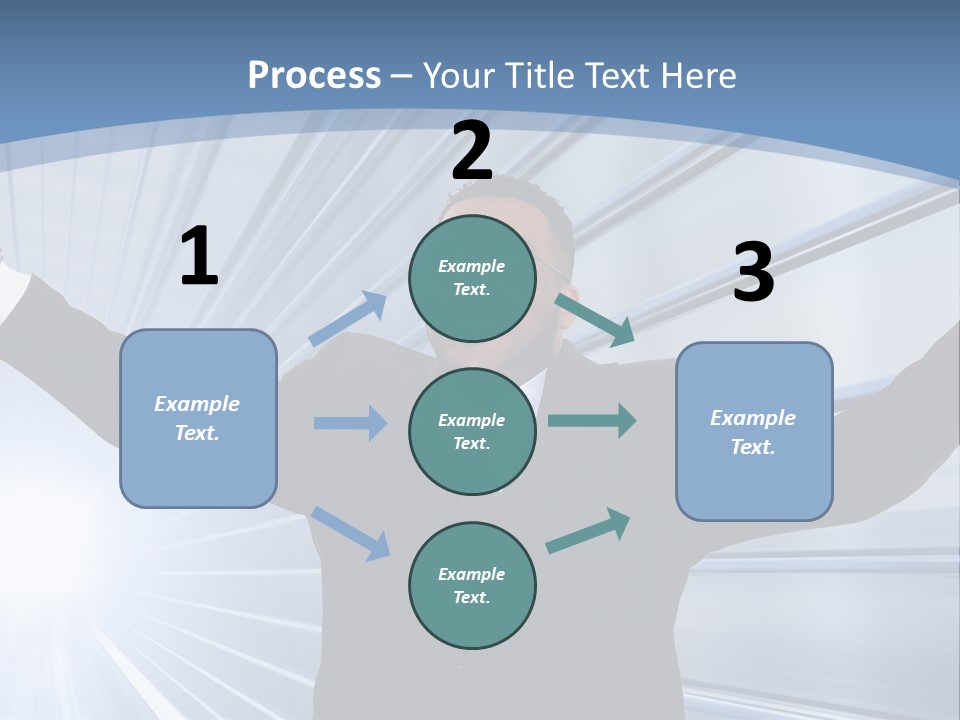 Process – Your Title Text Here

1

Example Text.

2

Example Text.

Example Text.

Example Text.

3

Example Text.